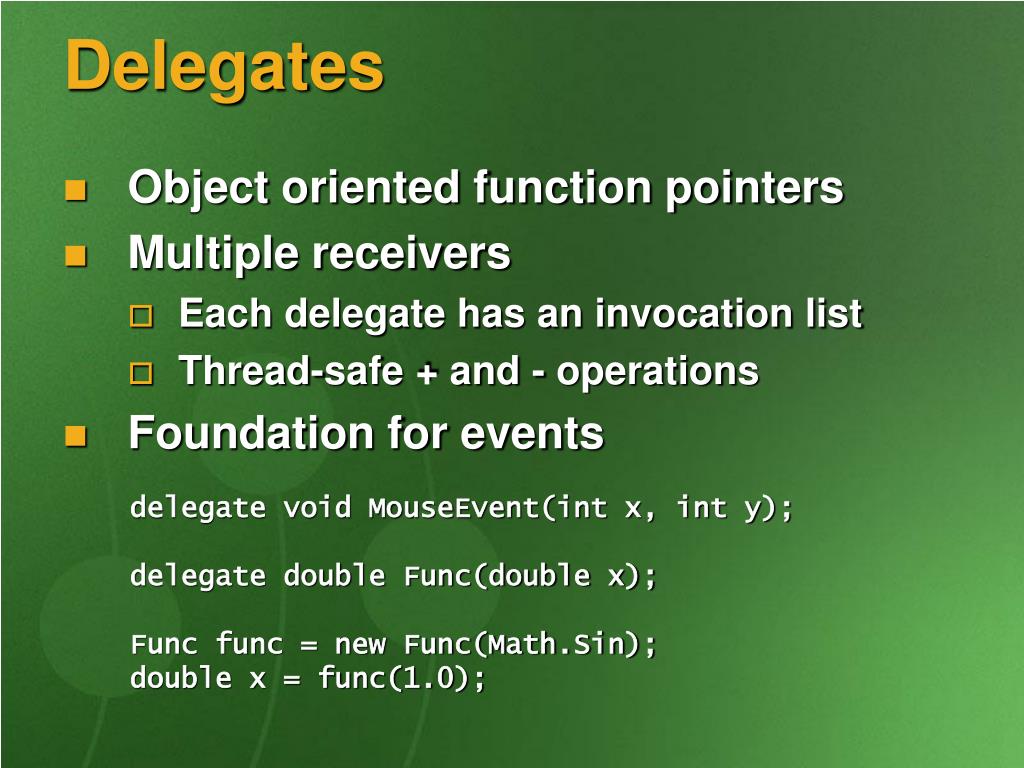 Delegates

Object oriented function pointers

Multiple receivers

Each delegate has an invocation list

Thread-safe + and - operations

Foundation for events

delegate void MouseEvent(int x, int y);

delegate double Func(double x);

Func func = new Func(Math.Sin);
double x = func(1.0);